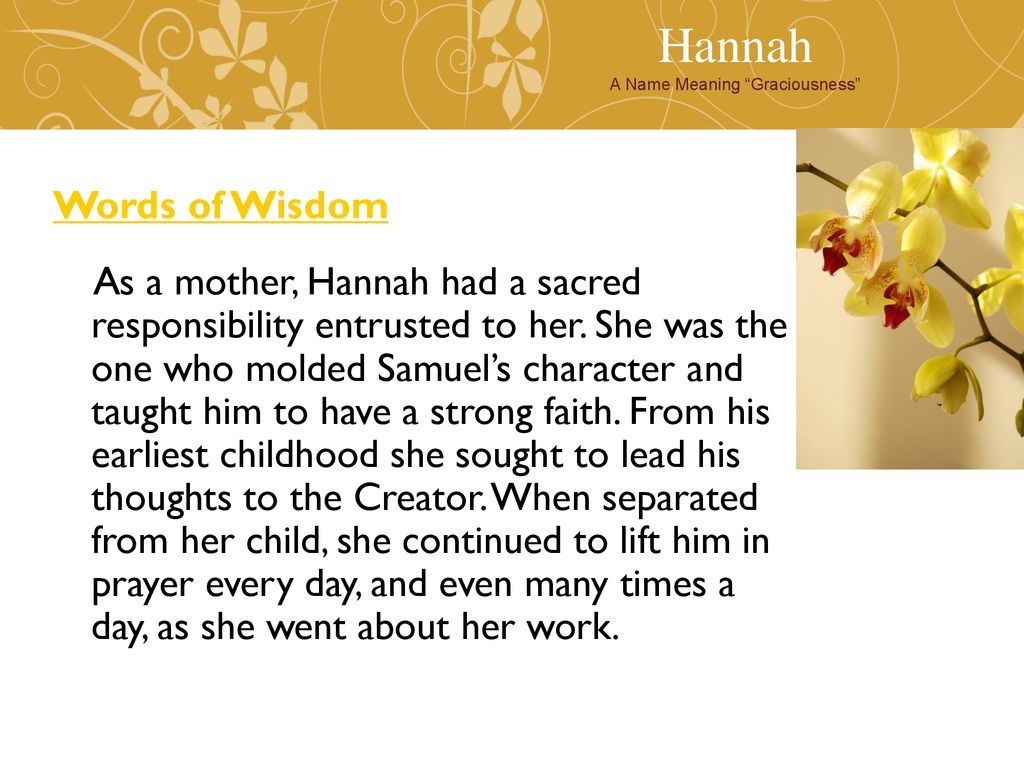 Hannah
A Name Meaning “Graciousness”

Words of Wisdom

As a mother, Hannah had a sacred responsibility entrusted to her. She was the one who molded Samuel’s character and taught him to have a strong faith. From his earliest childhood she sought to lead his thoughts to the Creator. When separated from her child, she continued to lift him in prayer every day, and even many times a day, as she went about her work.